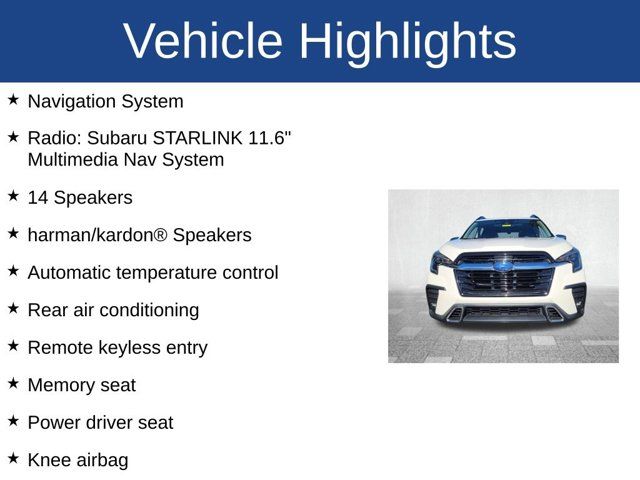 Vehicle Highlights

★ Navigation System

★ Radio: Subaru STARLINK 11.6" Multimedia Nav System

★ 14 Speakers

★ harman/kardon® Speakers

★ Automatic temperature control

★ Rear air conditioning

★ Remote keyless entry

★ Memory seat

★ Power driver seat

★ Knee airbag